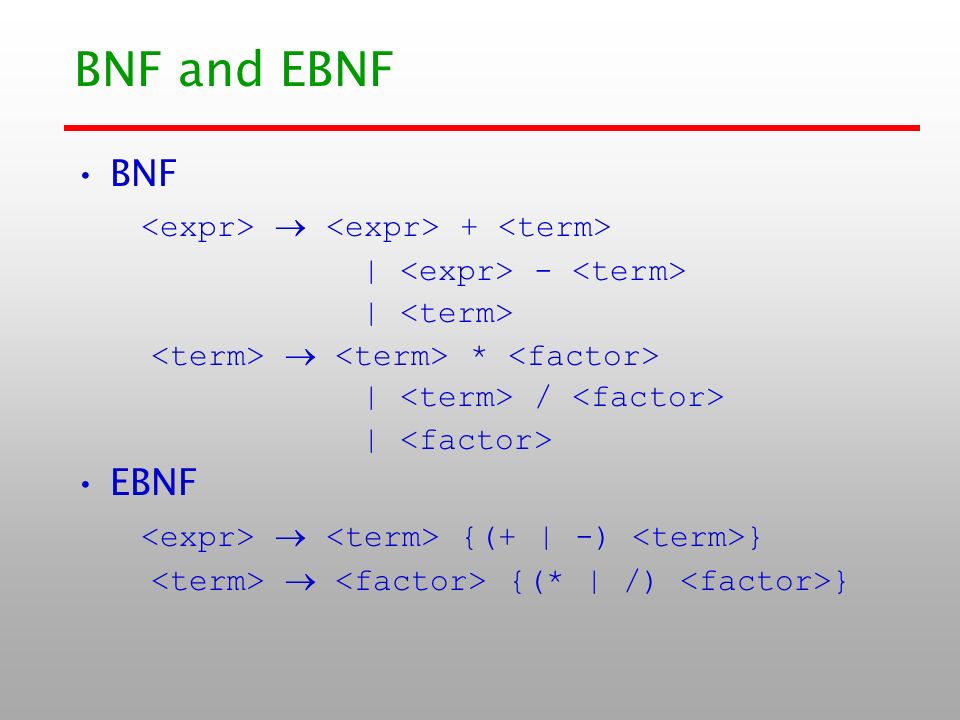 BNF and EBNF

• BNF

<expr> → <expr> + <term>
| <expr> - <term>
| <term>
<term> → <term> * <factor>
| <term> / <factor>
| <factor>

• EBNF

<expr> → <term> {(+ | -) <term>}
<term> → <factor> {(* | /) <factor>}